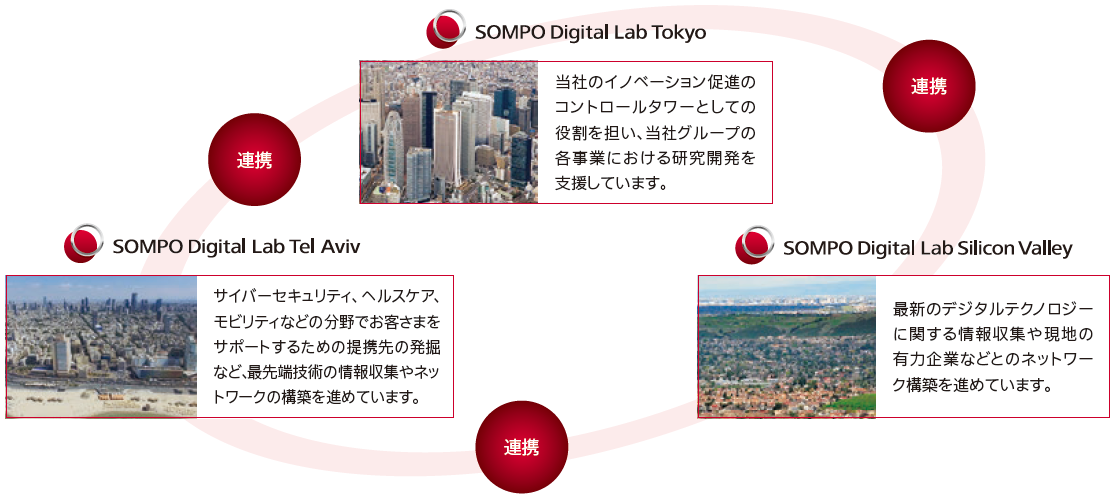 SOMPO Digital Lab Tokyo

当社のイノベーション促進のコントロールタワーとしての役割を担い、当社グループの各事業における研究開発を支援しています。

連携

連携

SOMPO Digital Lab Tel Aviv

サイバーセキュリティ、ヘルスケア、モビリティなどの分野でお客さまをサポートするための提携先の発掘など、最先端技術の情報収集やネットワークの構築を進めています。

SOMPO Digital Lab Silicon Valley

最新のデジタルテクノロジーに関する情報収集や現地の有力企業などとのネットワーク構築を進めています。

連携